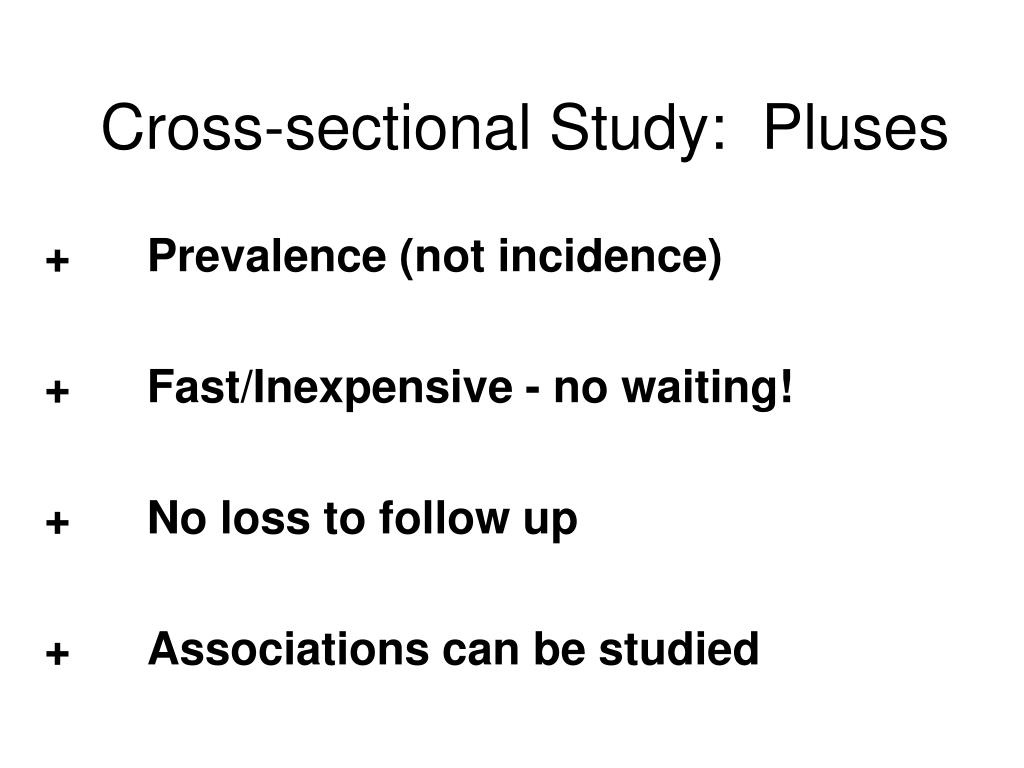 Cross-sectional Study:  Pluses

+ Prevalence (not incidence)

+ Fast/Inexpensive - no waiting!

+ No loss to follow up

+ Associations can be studied